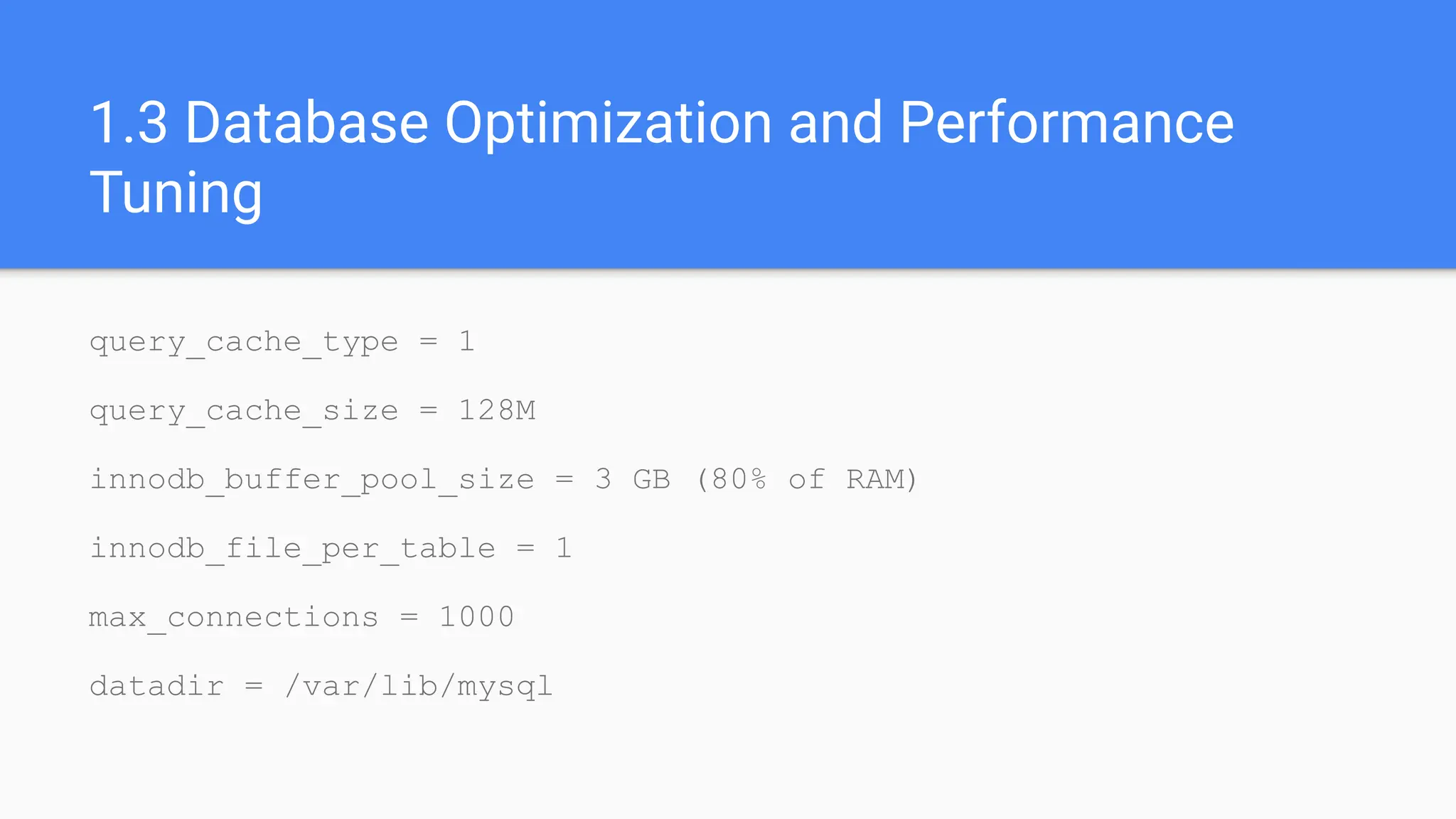 1.3 Database Optimization and Performance Tuning

query_cache_type = 1

query_cache_size = 128M

innodb_buffer_pool_size = 3 GB (80% of RAM)

innodb_file_per_table = 1

max_connections = 1000

datadir = /var/lib/mysql